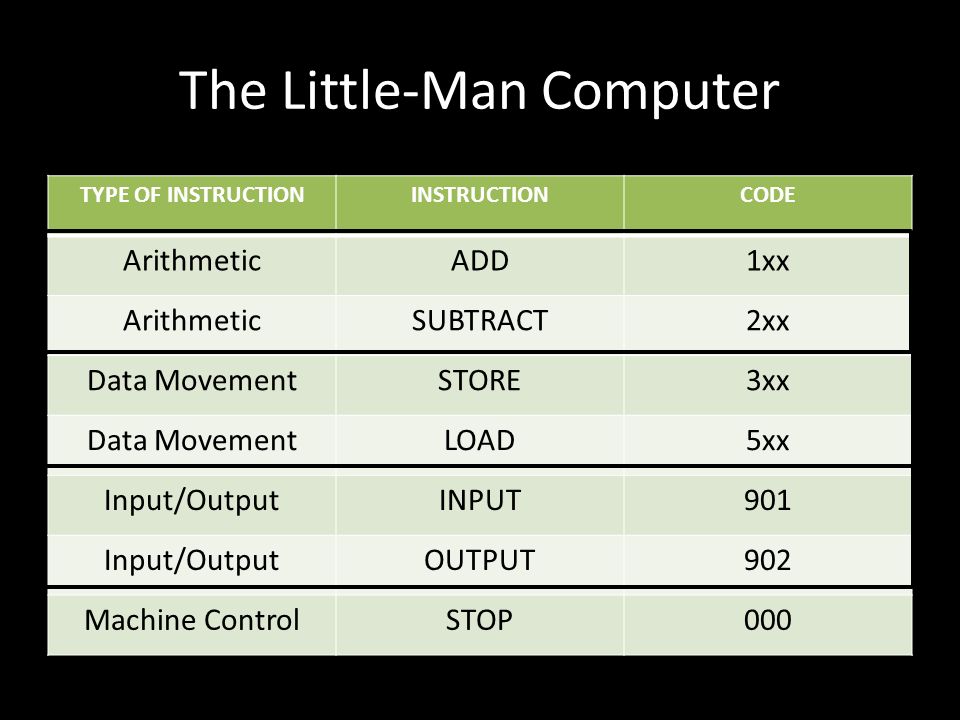 The Little-Man Computer

| TYPE OF INSTRUCTION | INSTRUCTION | CODE |
|---|---|---|
| Arithmetic | ADD | 1xx |
| Arithmetic | SUBTRACT | 2xx |
| Data Movement | STORE | 3xx |
| Data Movement | LOAD | 5xx |
| Input/Output | INPUT | 901 |
| Input/Output | OUTPUT | 902 |
| Machine Control | STOP | 000 |